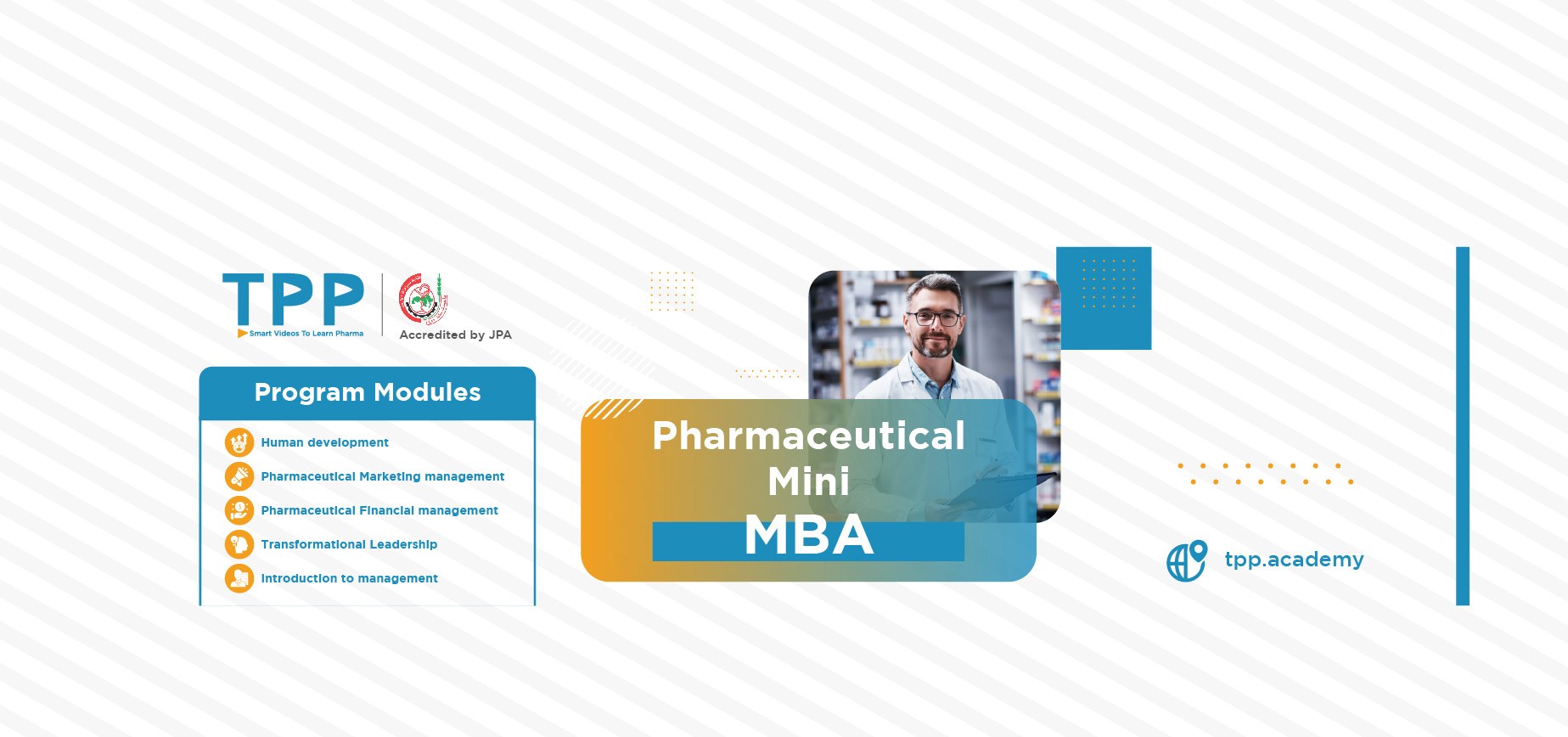 TPP
Smart Videos To Learn Pharma

Accredited by JPA

Program Modules

Human development

Pharmaceutical Marketing management

Pharmaceutical Financial management

Transformational Leadership

Introduction to management

Pharmaceutical Mini MBA

tpp.academy